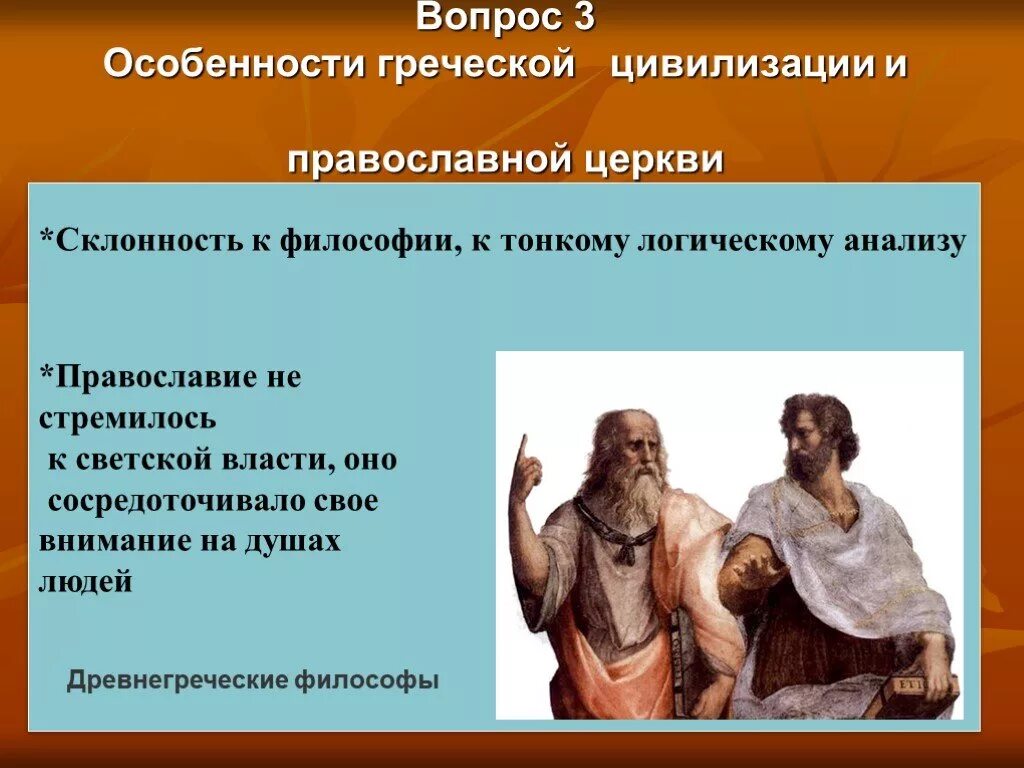 Вопрос 3
Особенности греческой цивилизации и

православной церкви

*Склонность к философии, к тонкому логическому анализу

*Православие не стремилось к светской власти, оно сосредоточивало свое внимание на душах людей

Древнегреческие философы